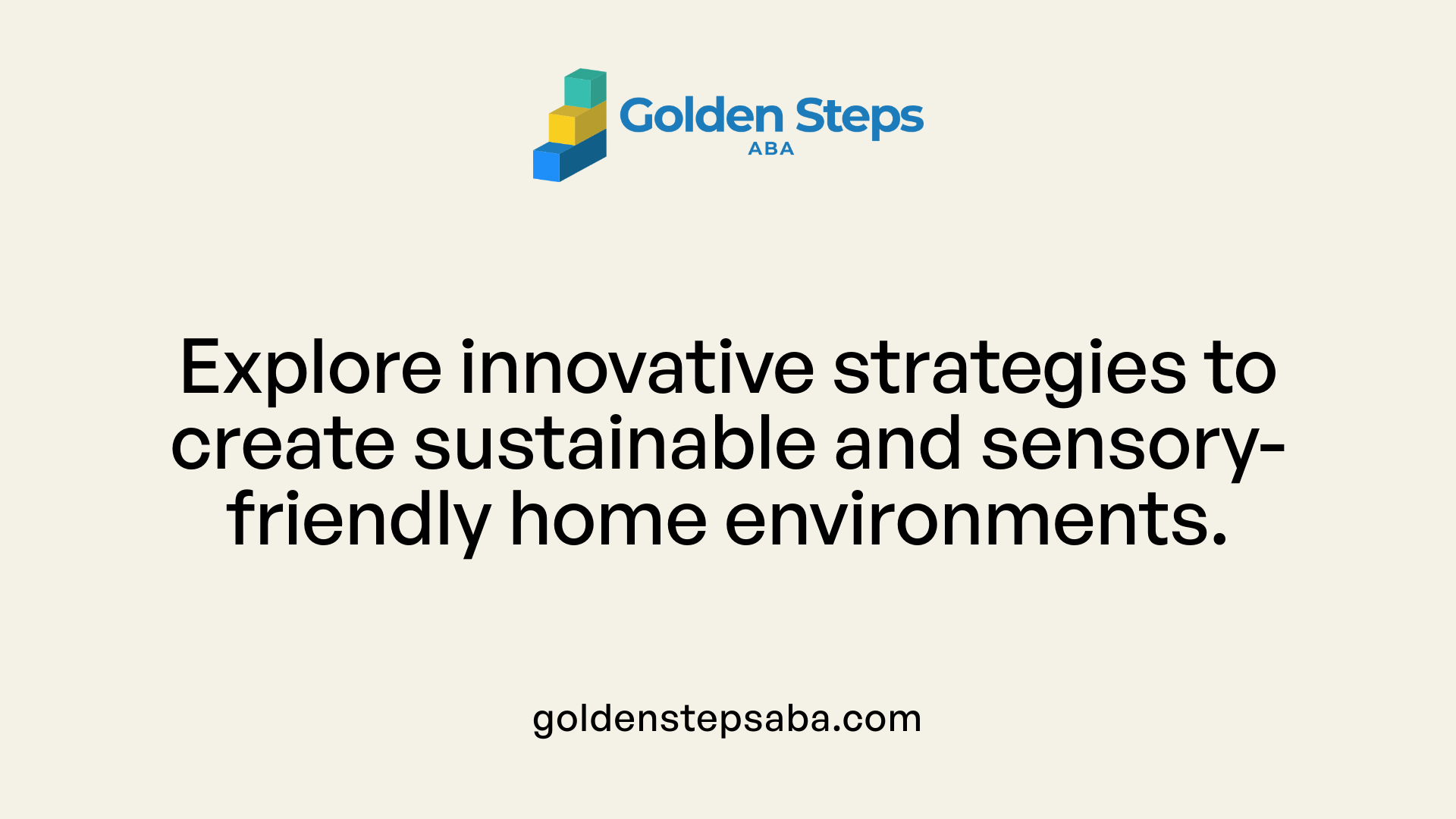 Golden Steps
ABA

Explore innovative strategies to create sustainable and sensory-friendly home environments.

goldenstepsaba.com